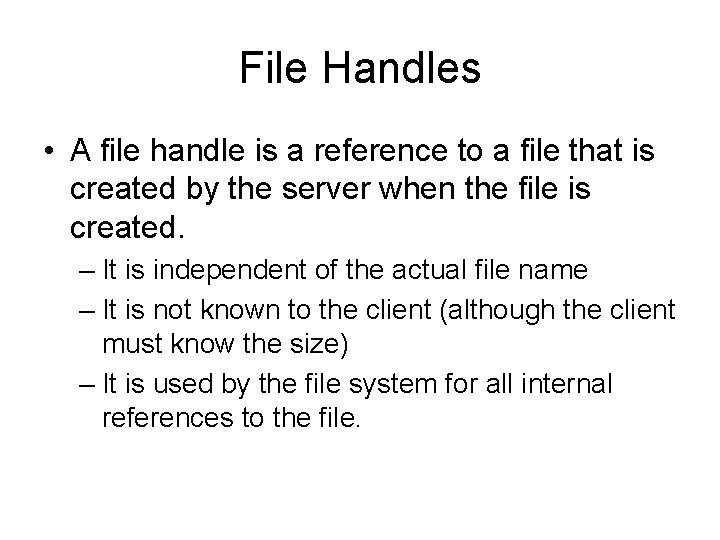 File Handles

• A file handle is a reference to a file that is created by the server when the file is created.

– It is independent of the actual file name

– It is not known to the client (although the client must know the size)

– It is used by the file system for all internal references to the file.